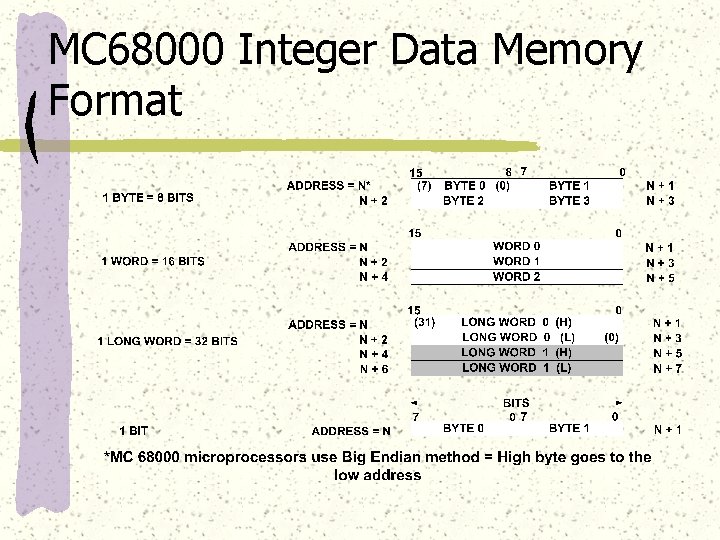 MC68000 Integer Data Memory Format

1 BYTE = 8 BITS

ADDRESS = N*
N + 2

15 8 7 0
(7) BYTE 0 (0) BYTE 1
BYTE 2 BYTE 3

N + 1
N + 3

1 WORD = 16 BITS

ADDRESS = N
N + 2
N + 4

15 0
WORD 0
WORD 1
WORD 2

N + 1
N + 3
N + 5

1 LONG WORD = 32 BITS

ADDRESS = N
N + 2
N + 4
N + 6

15 0
(31) LONG WORD 0 (H)
LONG WORD 0 (L) (0)
LONG WORD 1 (H)
LONG WORD 1 (L)

N + 1
N + 3
N + 5
N + 7

1 BIT

ADDRESS = N

BITS
7 0 7 0
BYTE 0 BYTE 1

N + 1

*MC 68000 microprocessors use Big Endian method = High byte goes to the low address